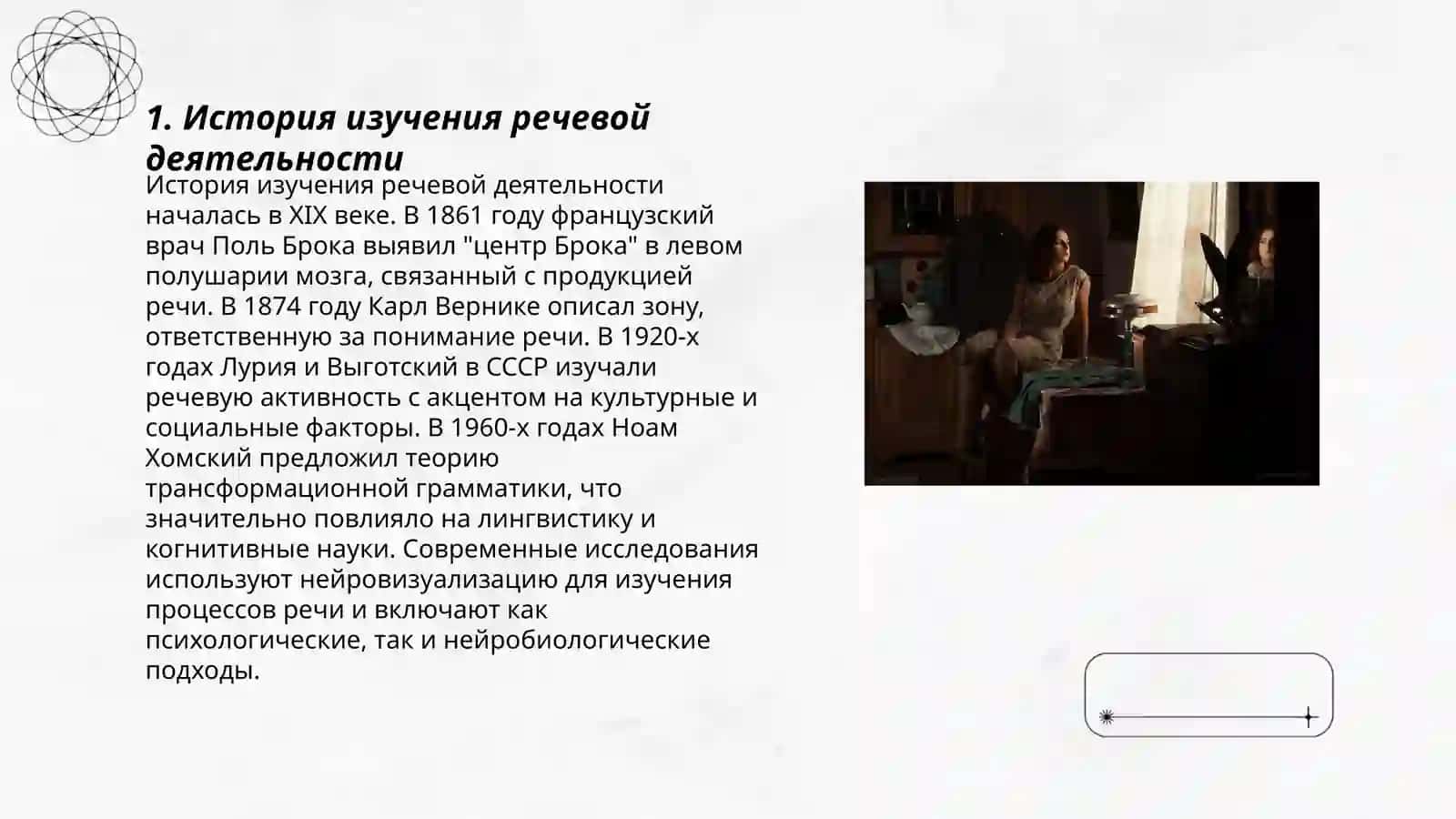 1. История изучения речевой деятельности

История изучения речевой деятельности началась в XIX веке. В 1861 году французский врач Поль Брока выявил "центр Брока" в левом полушарии мозга, связанный с продукцией речи. В 1874 году Карл Вернике описал зону, ответственную за понимание речи. В 1920-х годах Лурия и Выготский в СССР изучали речевую активность с акцентом на культурные и социальные факторы. В 1960-х годах Ноам Хомский предложил теорию трансформационной грамматики, что значительно повлияло на лингвистику и когнитивные науки. Современные исследования используют нейровизуализацию для изучения процессов речи и включают как психологические, так и нейробиологические подходы.